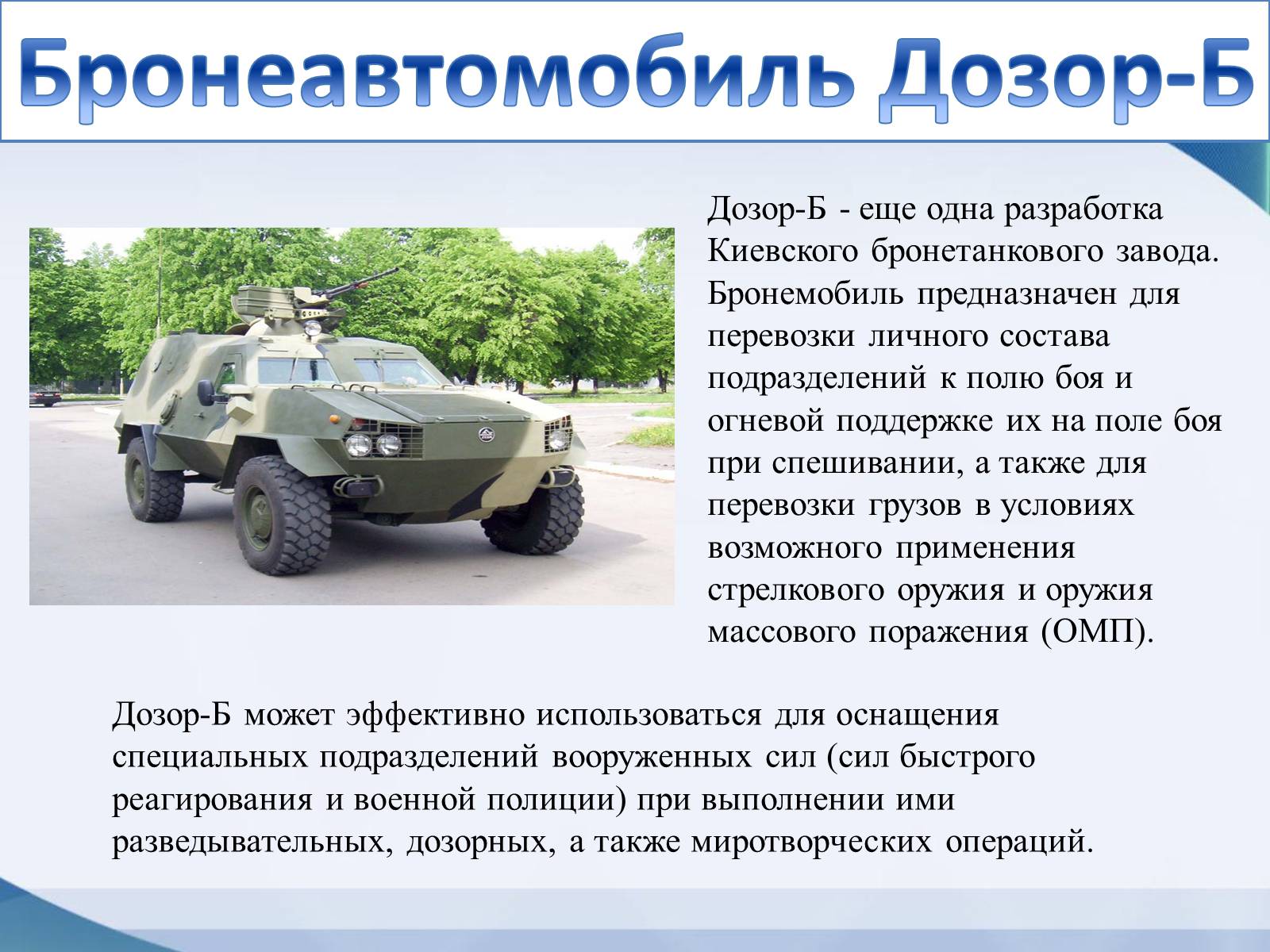 Бронеавтомобиль Дозор-Б

Дозор-Б - еще одна разработка Киевского бронетанкового завода. Бронемобиль предназначен для перевозки личного состава подразделений к полю боя и огневой поддержке их на поле боя при спешивании, а также для перевозки грузов в условиях возможного применения стрелкового оружия и оружия массового поражения (ОМП).

Дозор-Б может эффективно использоваться для оснащения специальных подразделений вооруженных сил (сил быстрого реагирования и военной полиции) при выполнении ими разведывательных, дозорных, а также миротворческих операций.